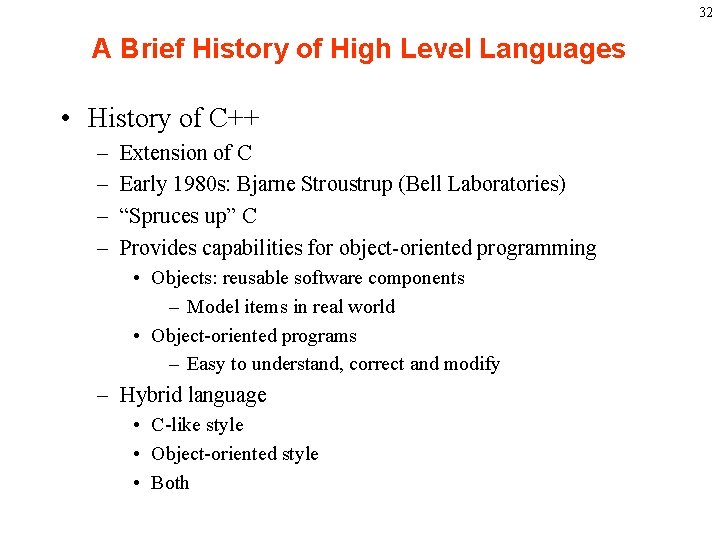 32

A Brief History of High Level Languages

• History of C++
  – Extension of C
  – Early 1980s: Bjarne Stroustrup (Bell Laboratories)
  – “Spruces up” C
  – Provides capabilities for object-oriented programming
    • Objects: reusable software components
      – Model items in real world
    • Object-oriented programs
      – Easy to understand, correct and modify
  – Hybrid language
    • C-like style
    • Object-oriented style
    • Both